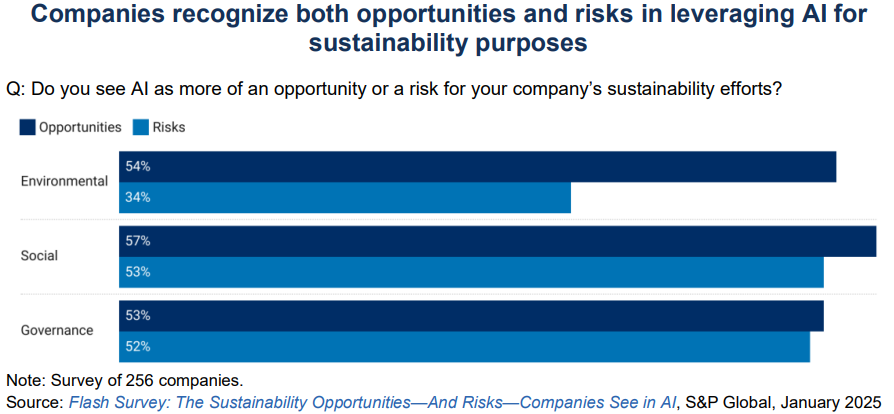 Companies recognize both opportunities and risks in leveraging AI for sustainability purposes

Q: Do you see AI as more of an opportunity or a risk for your company's sustainability efforts?

Opportunities Risks

Environmental
54%
34%

Social
57%
53%

Governance
53%
52%

Note: Survey of 256 companies.
Source: Flash Survey: The Sustainability Opportunities—And Risks—Companies See in AI, S&P Global, January 2025